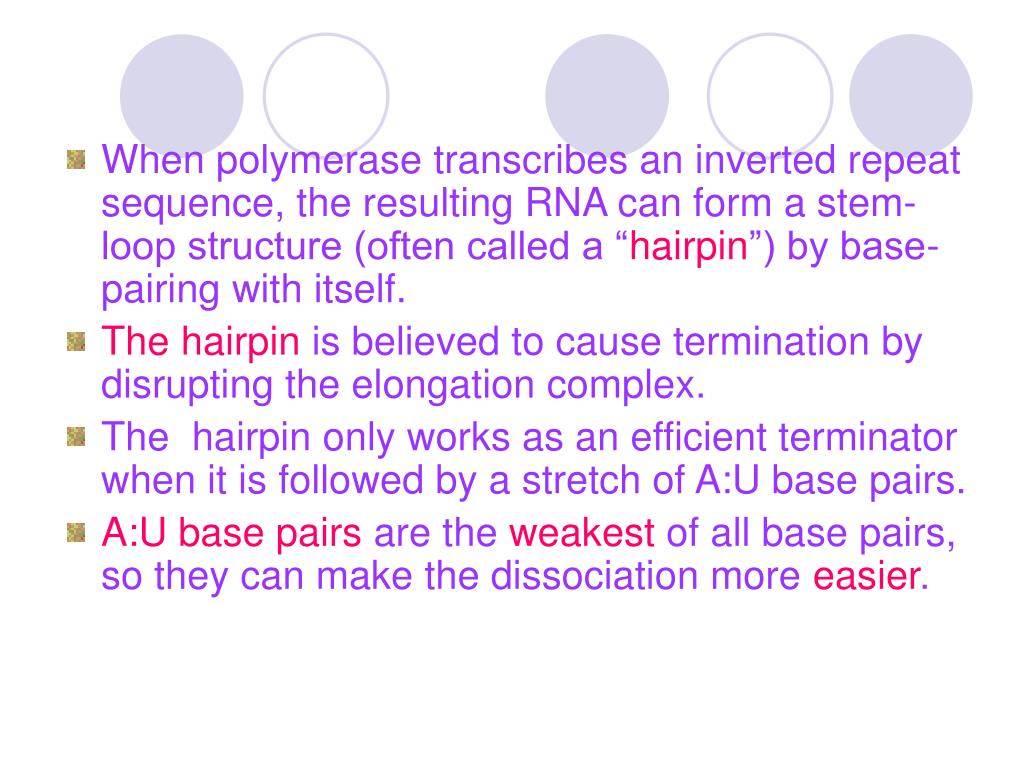 When polymerase transcribes an inverted repeat sequence, the resulting RNA can form a stem-loop structure (often called a “hairpin”) by base-pairing with itself.

The hairpin is believed to cause termination by disrupting the elongation complex.

The  hairpin only works as an efficient terminator when it is followed by a stretch of A:U base pairs.

A:U base pairs are the weakest of all base pairs, so they can make the dissociation more easier.